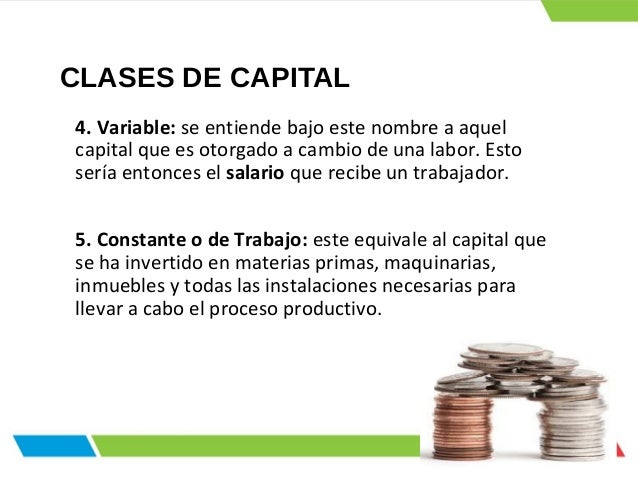 CLASES DE CAPITAL

4. Variable: se entiende bajo este nombre a aquel capital que es otorgado a cambio de una labor. Esto sería entonces el salario que recibe un trabajador.

5. Constante o de Trabajo: este equivale al capital que se ha invertido en materias primas, maquinarias, inmuebles y todas las instalaciones necesarias para llevar a cabo el proceso productivo.